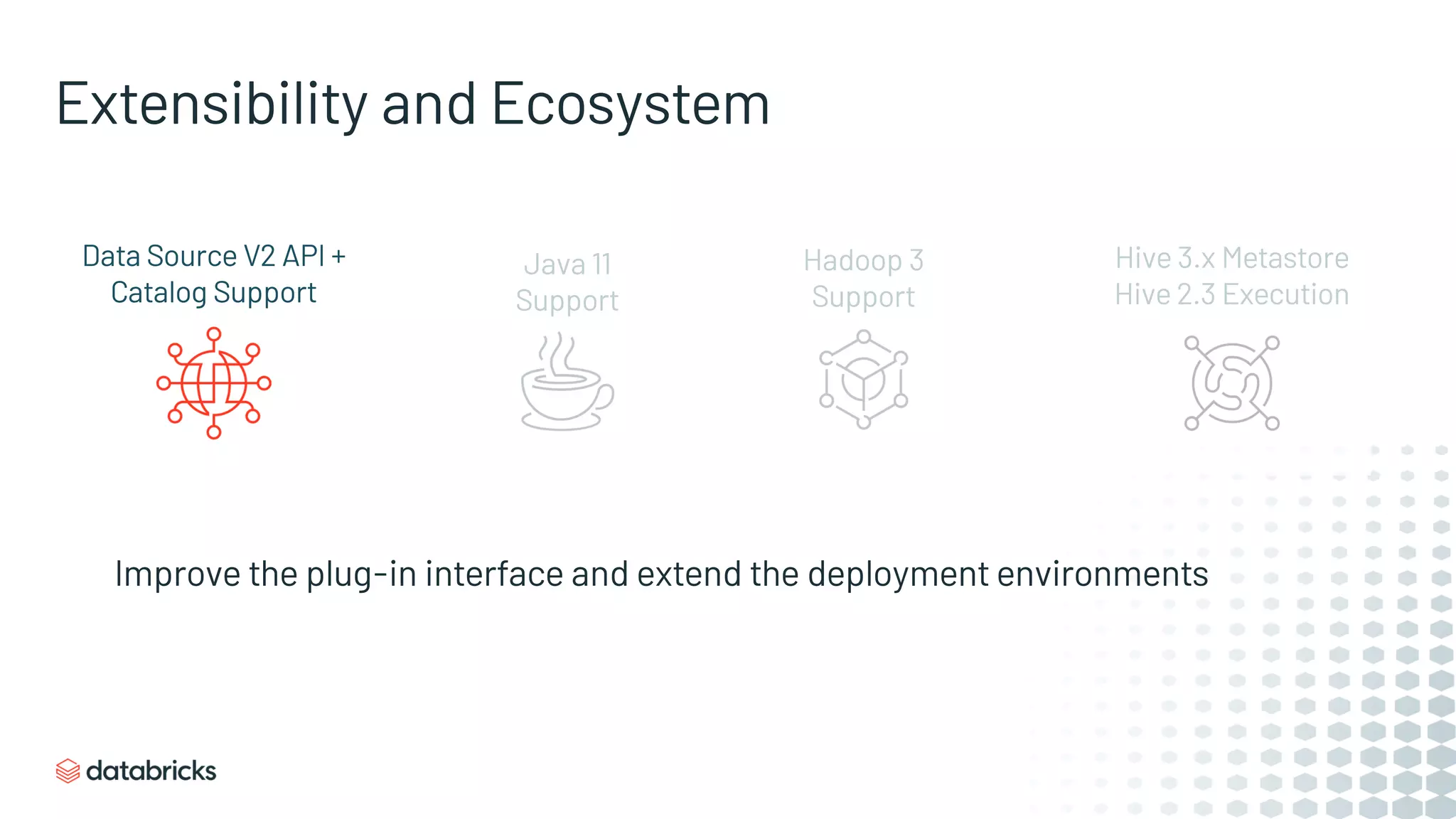 Extensibility and Ecosystem

Data Source V2 API + Catalog Support

Java 11 Support

Hadoop 3 Support

Hive 3.x Metastore
Hive 2.3 Execution

Improve the plug-in interface and extend the deployment environments

databricks